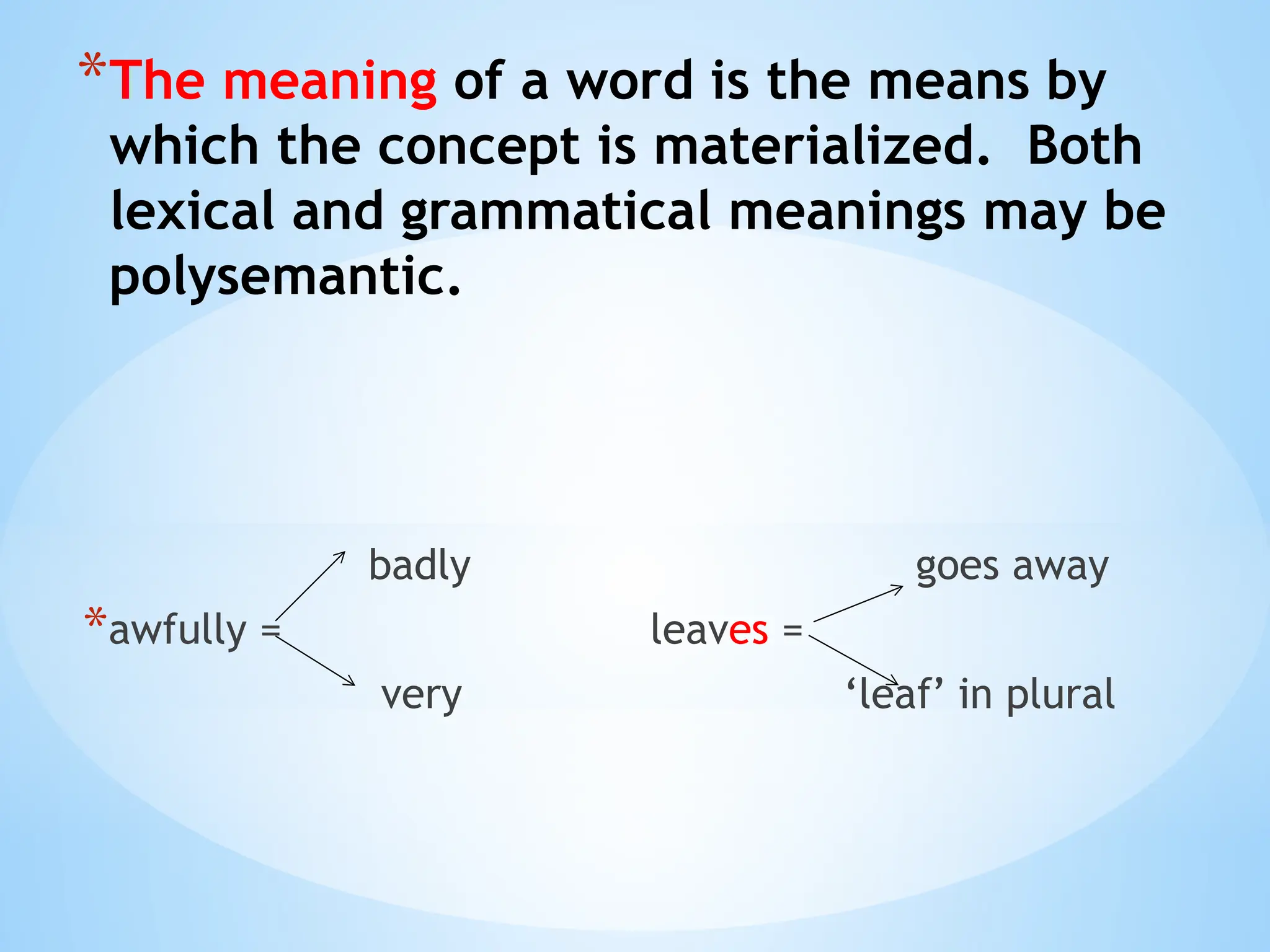 *The meaning of a word is the means by which the concept is materialized. Both lexical and grammatical meanings may be polysemantic.

badly

*awfully =

very

goes away

leaves =

‘leaf’ in plural